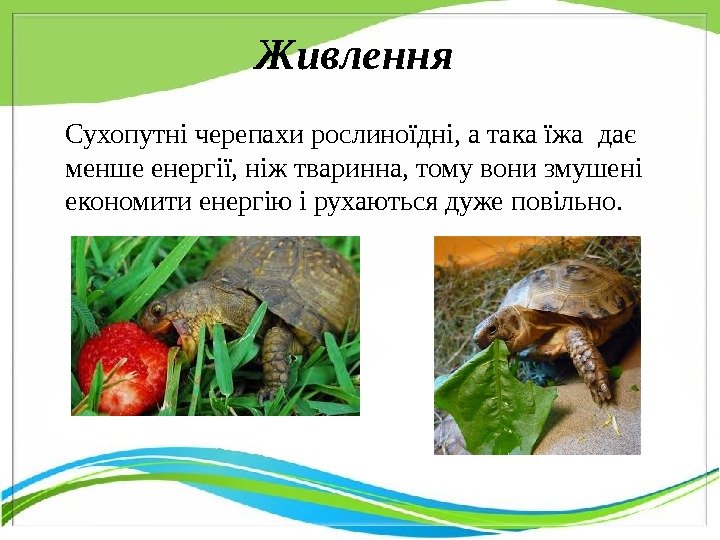 Живлення

Сухопутні черепахи рослиноїдні, а така їжа дає менше енергії, ніж тваринна, тому вони змушені економити енергію і рухаються дуже повільно.